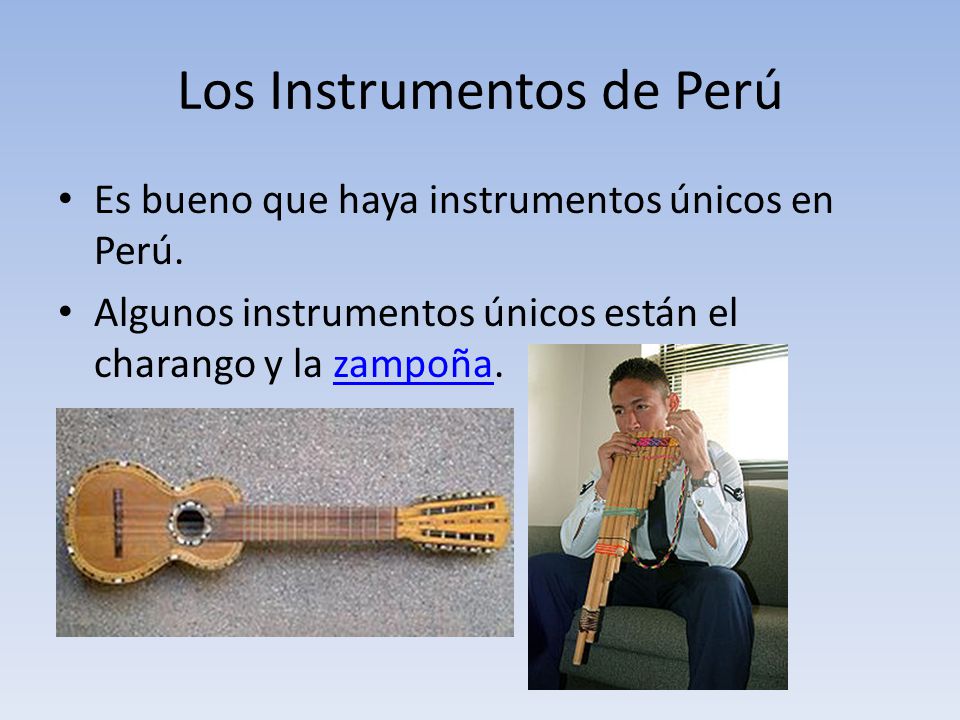 Los Instrumentos de Perú

• Es bueno que haya instrumentos únicos en Perú.
• Algunos instrumentos únicos están el charango y la zampoña.